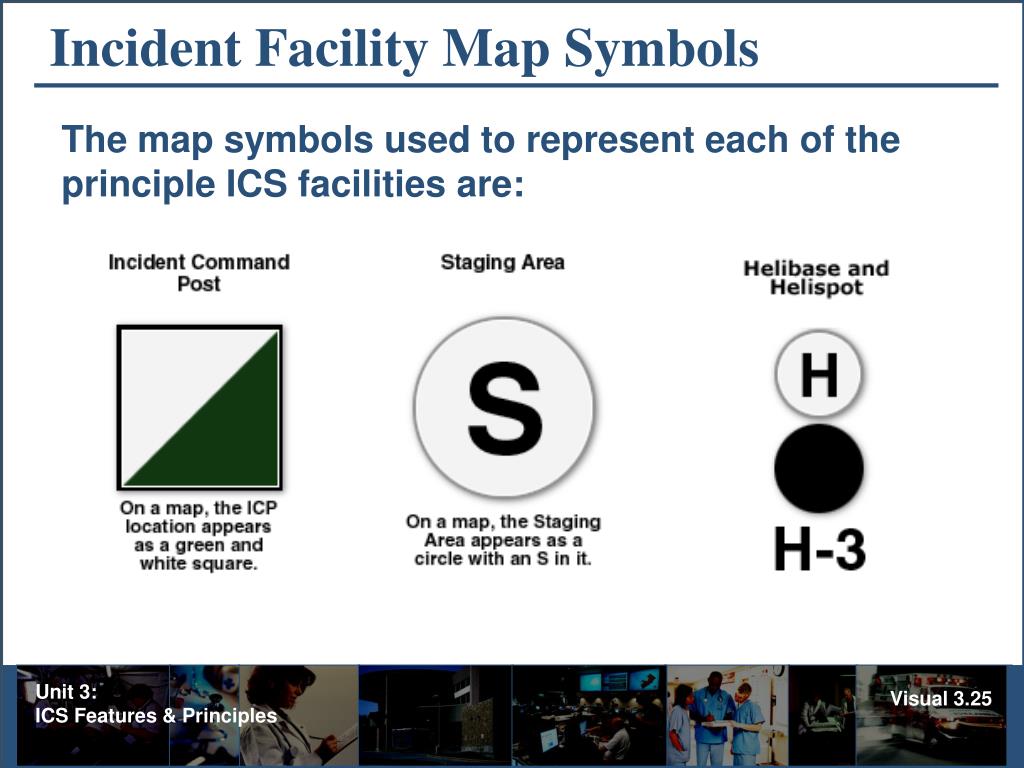 Incident Facility Map Symbols

The map symbols used to represent each of the principle ICS facilities are:

Incident Command Post

On a map, the ICP location appears as a green and white square.

Staging Area

S

On a map, the Staging Area appears as a circle with an S in it.

Helibase and Helispot

H

H-3

Unit 3:
ICS Features & Principles

Visual 3.25